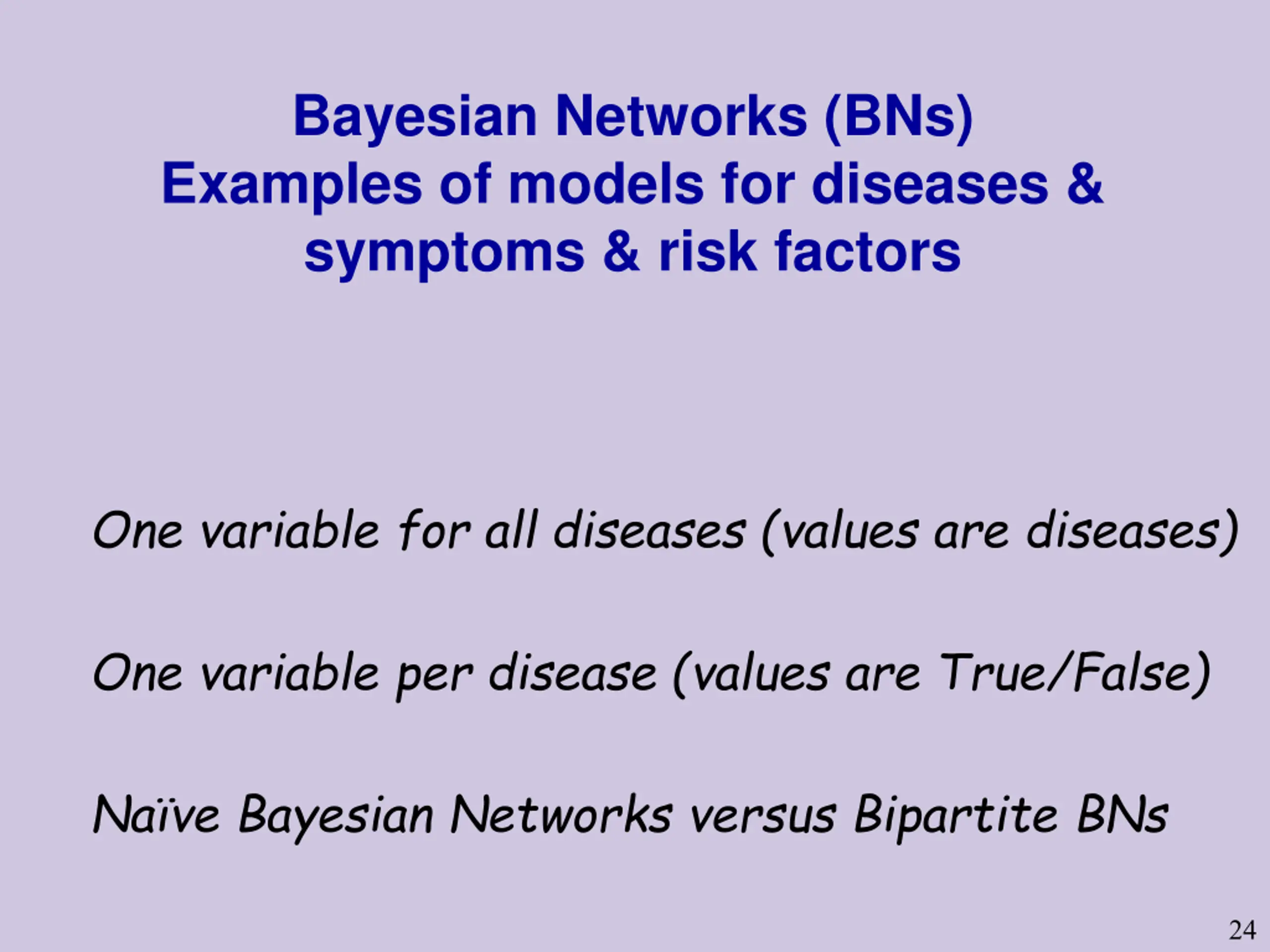 Bayesian Networks (BNs)
Examples of models for diseases & symptoms & risk factors

One variable for all diseases (values are diseases)

One variable per disease (values are True/False)

Naïve Bayesian Networks versus Bipartite BNs

24